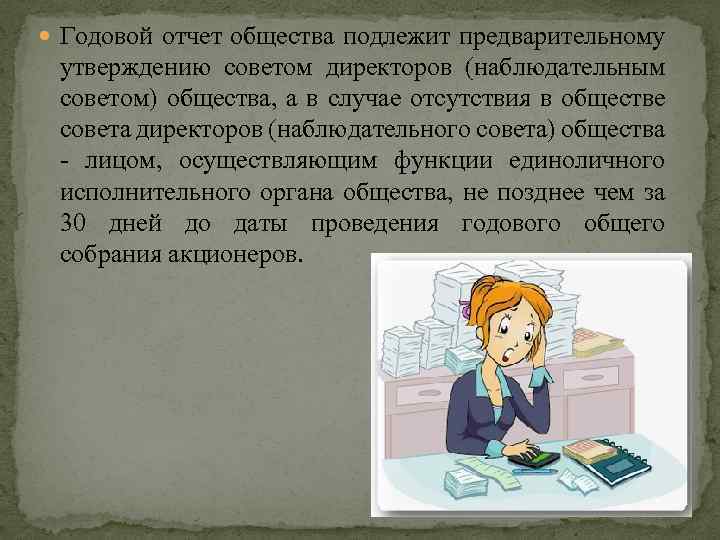 Годовой отчет общества подлежит предварительному утверждению советом директоров (наблюдательным советом) общества, а в случае отсутствия в обществе совета директоров (наблюдательного совета) общества - лицом, осуществляющим функции единоличного исполнительного органа общества, не позднее чем за 30 дней до даты проведения годового общего собрания акционеров.